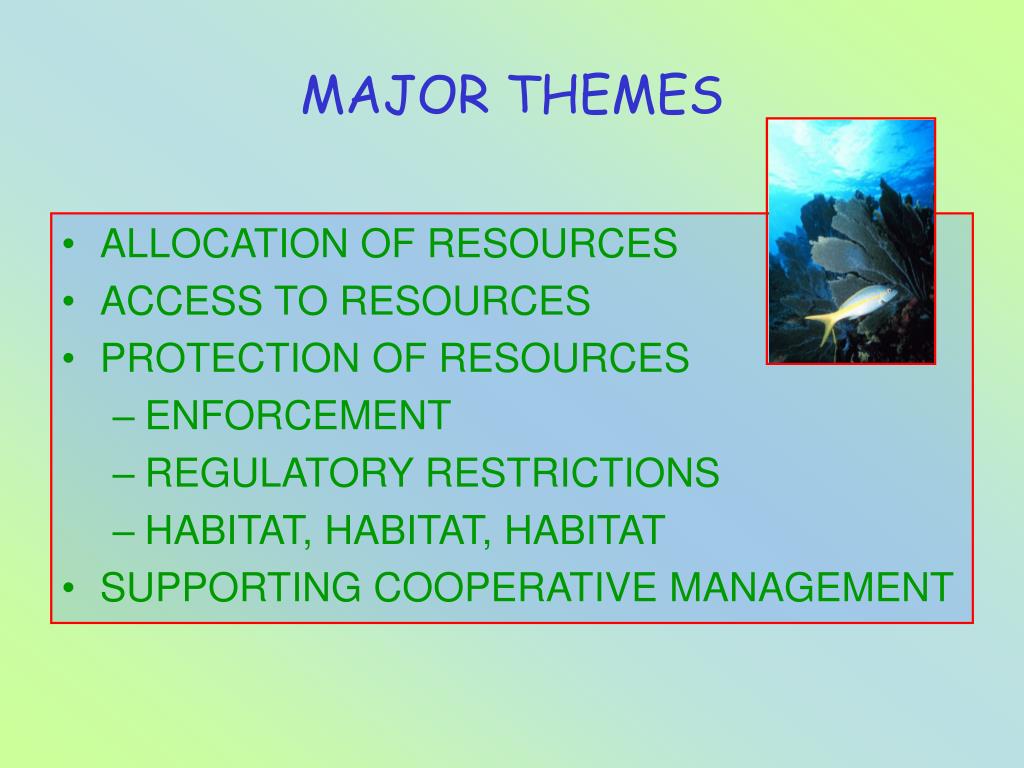 MAJOR THEMES

• ALLOCATION OF RESOURCES
• ACCESS TO RESOURCES
• PROTECTION OF RESOURCES
– ENFORCEMENT
– REGULATORY RESTRICTIONS
– HABITAT, HABITAT, HABITAT
• SUPPORTING COOPERATIVE MANAGEMENT